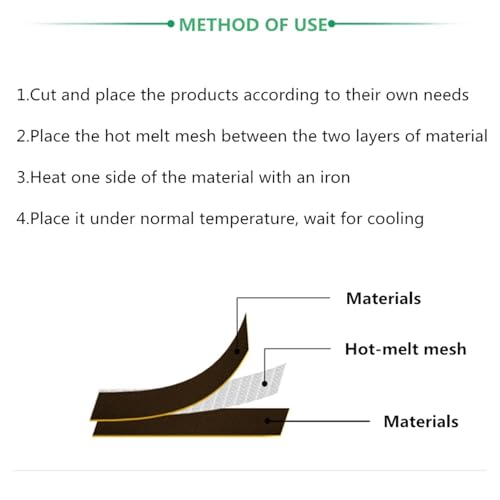 METHOD OF USE

1.Cut and place the products according to their own needs

2.Place the hot melt mesh between the two layers of material

3.Heat one side of the material with an iron

4.Place it under normal temperature, wait for cooling

Materials

Hot-melt mesh

Materials